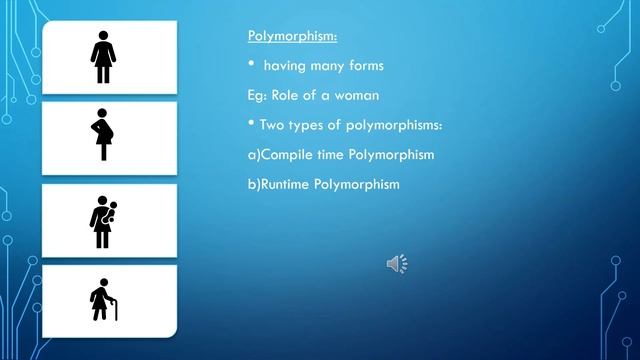 Polymorphism:

• having many forms

Eg: Role of a woman

• Two types of polymorphisms:

a)Compile time Polymorphism

b)Runtime Polymorphism